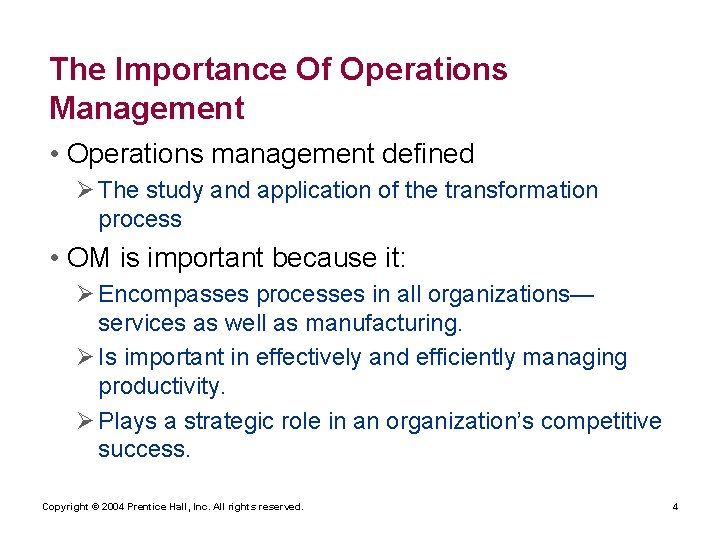 The Importance Of Operations Management

• Operations management defined
  ➢ The study and application of the transformation process

• OM is important because it:
  ➢ Encompasses processes in all organizations—services as well as manufacturing.
  ➢ Is important in effectively and efficiently managing productivity.
  ➢ Plays a strategic role in an organization's competitive success.

Copyright © 2004 Prentice Hall, Inc. All rights reserved.

4